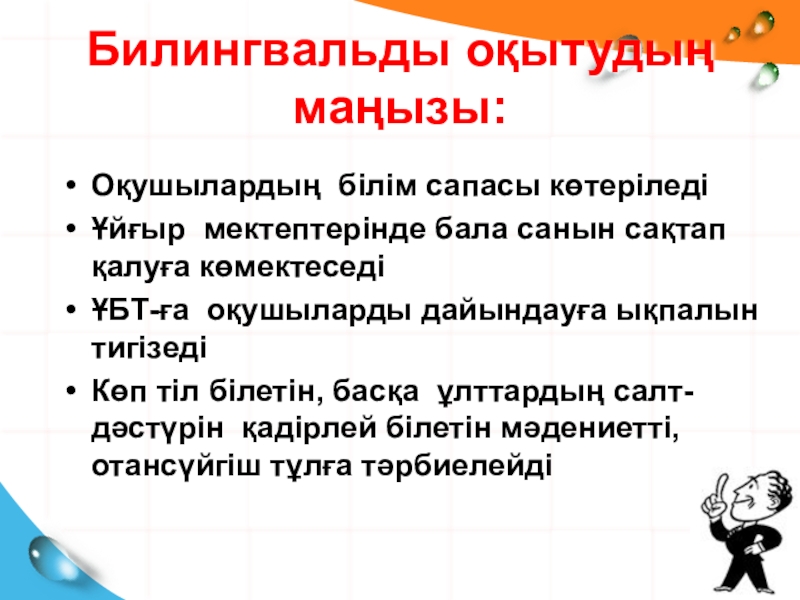 Билингвальды оқытудың маңызы:

• Оқушылардың білім сапасы көтеріледі
• Ұйғыр мектептерінде бала санын сақтап қалуға көмектеседі
• ҰБТ-ға оқушыларды дайындауға ықпалын тигізеді
• Көп тіл білетін, басқа ұлттардың салт-дәстүрін қадірлей білетін мәдениетті, отансүйгіш тұлға тәрбиелейді